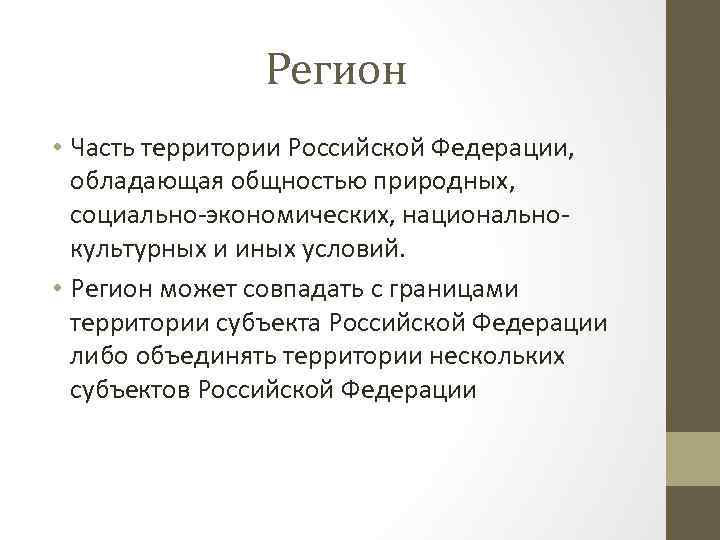 Регион

• Часть территории Российской Федерации, обладающая общностью природных, социально-экономических, национально-культурных и иных условий.

• Регион может совпадать с границами территории субъекта Российской Федерации либо объединять территории нескольких субъектов Российской Федерации